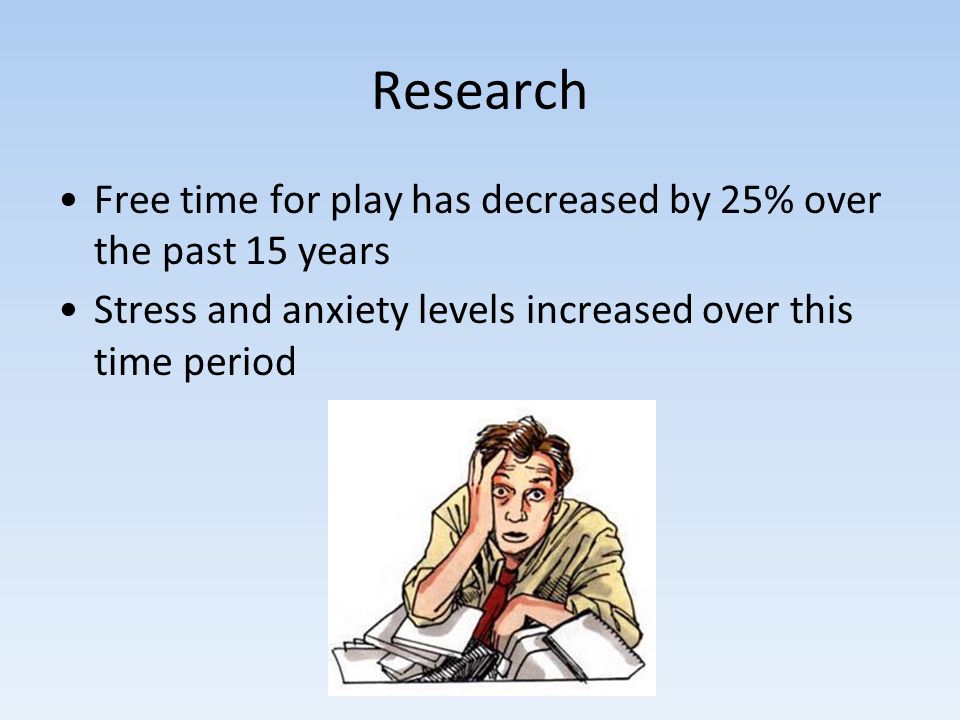 Research

• Free time for play has decreased by 25% over the past 15 years
• Stress and anxiety levels increased over this time period